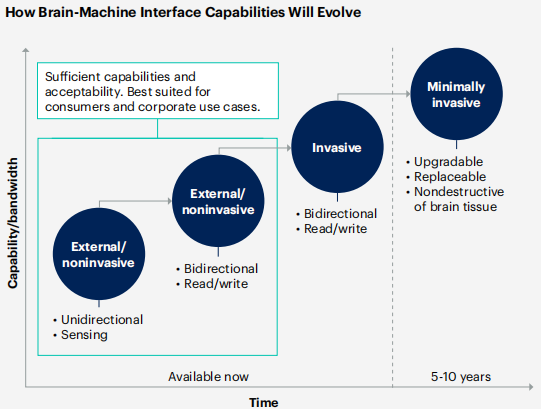 How Brain-Machine Interface Capabilities Will Evolve

Capability/bandwidth

Sufficient capabilities and acceptability. Best suited for consumers and corporate use cases.

External/ noninvasive

• Unidirectional
• Sensing

External/ noninvasive

• Bidirectional
• Read/write

Invasive

• Bidirectional
• Read/write

Minimally invasive

• Upgradable
• Replaceable
• Nondestructive of brain tissue

Available now

5-10 years

Time